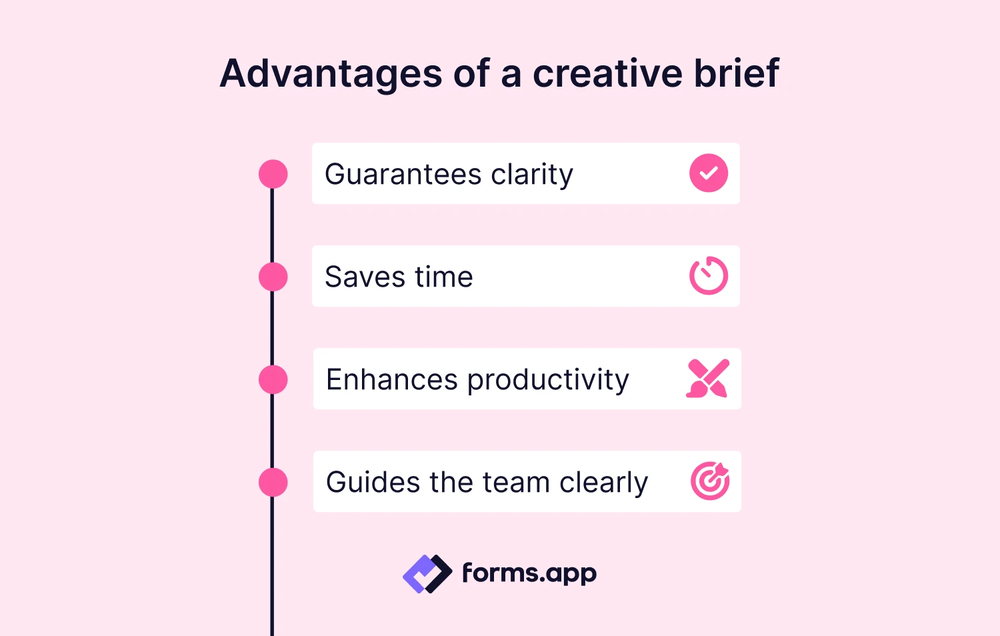 Advantages of a creative brief

Guarantees clarity

Saves time

Enhances productivity

Guides the team clearly

forms.app